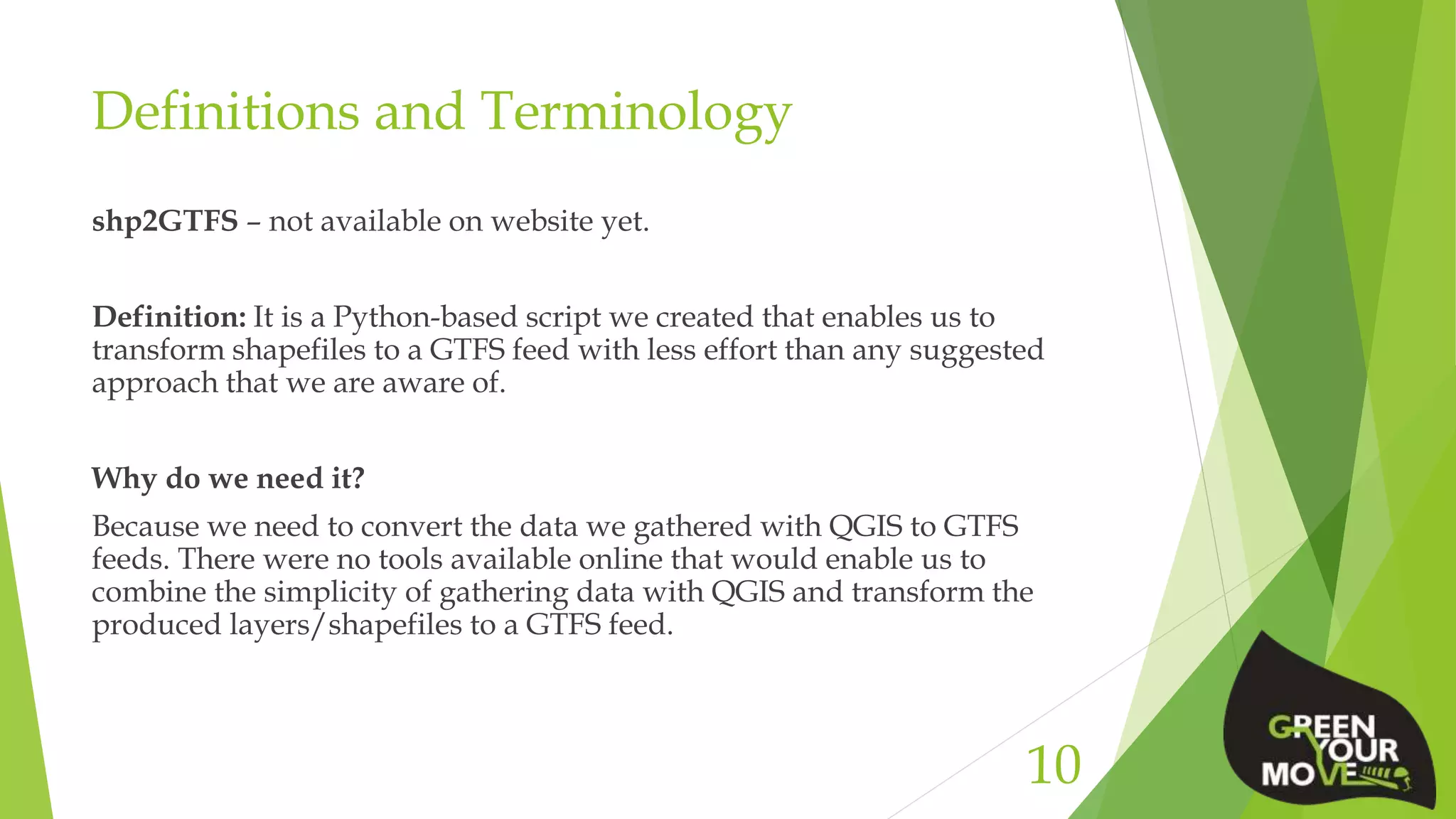 Definitions and Terminology

shp2GTFS – not available on website yet.

Definition: It is a Python-based script we created that enables us to transform shapefiles to a GTFS feed with less effort than any suggested approach that we are aware of.

Why do we need it?

Because we need to convert the data we gathered with QGIS to GTFS feeds. There were no tools available online that would enable us to combine the simplicity of gathering data with QGIS and transform the produced layers/shapefiles to a GTFS feed.

10

GREEN YOUR MOVE